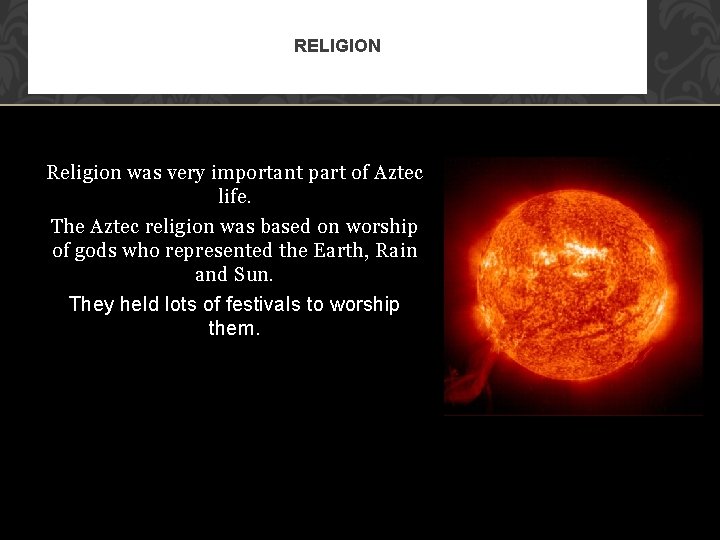 RELIGION

Religion was very important part of Aztec life.

The Aztec religion was based on worship of gods who represented the Earth, Rain and Sun.

They held lots of festivals to worship them.